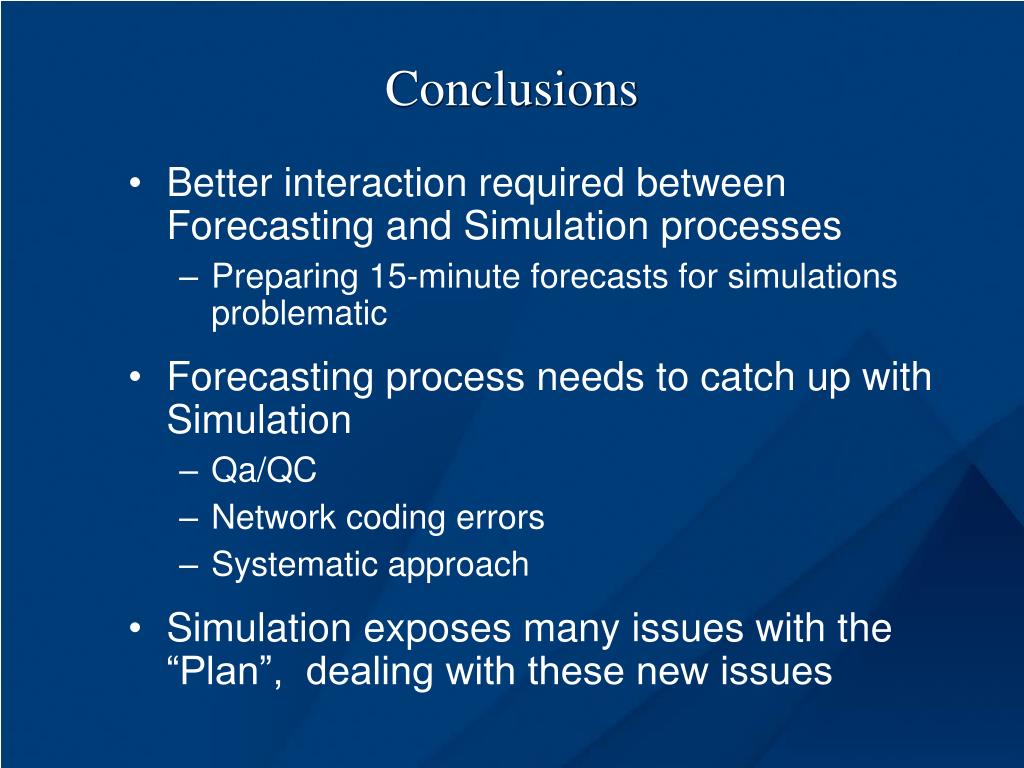 Conclusions

• Better interaction required between Forecasting and Simulation processes
  – Preparing 15-minute forecasts for simulations problematic
• Forecasting process needs to catch up with Simulation
  – Qa/QC
  – Network coding errors
  – Systematic approach
• Simulation exposes many issues with the “Plan”, dealing with these new issues